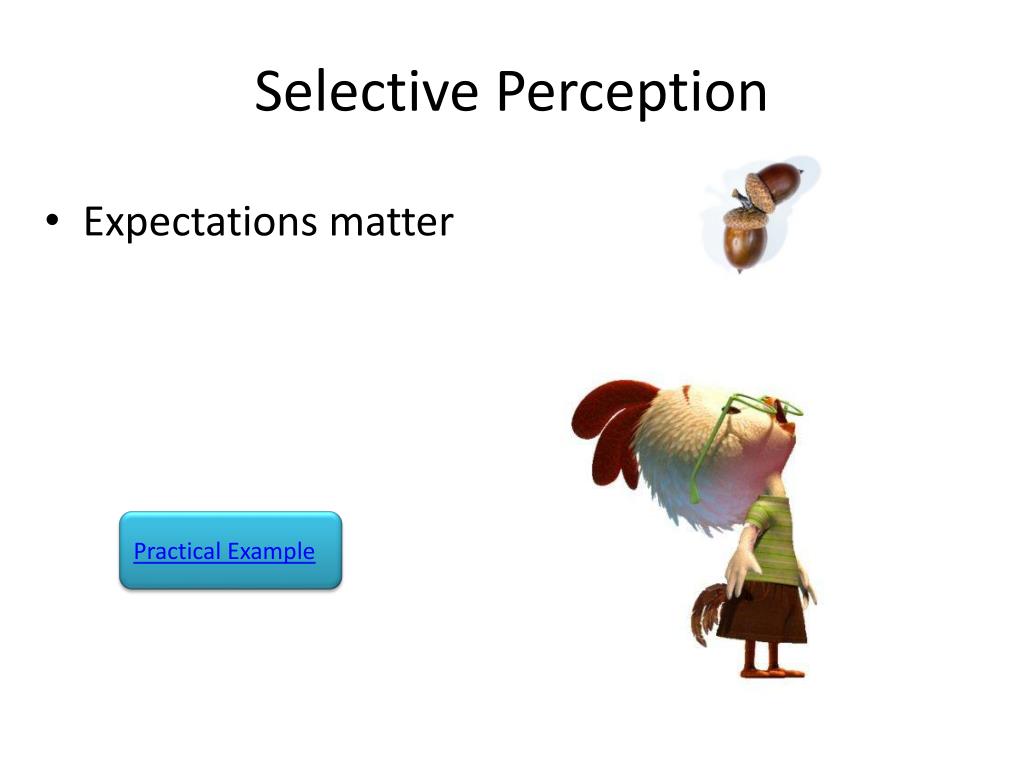 Selective Perception

• Expectations matter

Practical Example